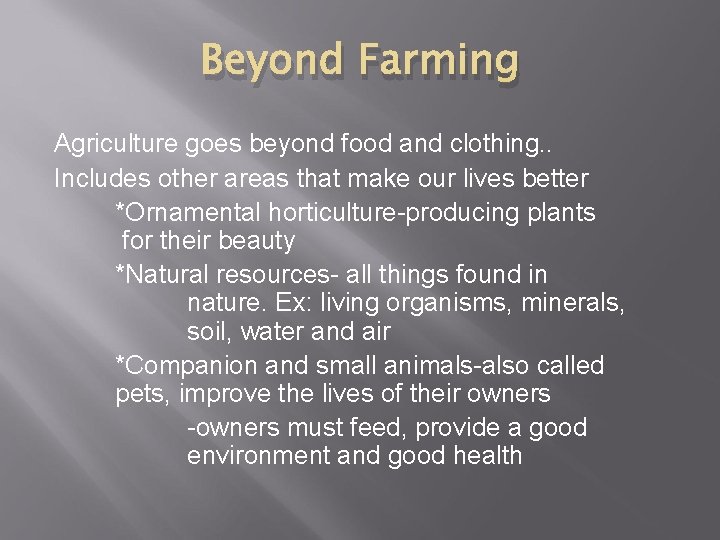 Beyond Farming

Agriculture goes beyond food and clothing..

Includes other areas that make our lives better

*Ornamental horticulture-producing plants for their beauty

*Natural resources- all things found in nature. Ex: living organisms, minerals, soil, water and air

*Companion and small animals-also called pets, improve the lives of their owners

-owners must feed, provide a good environment and good health